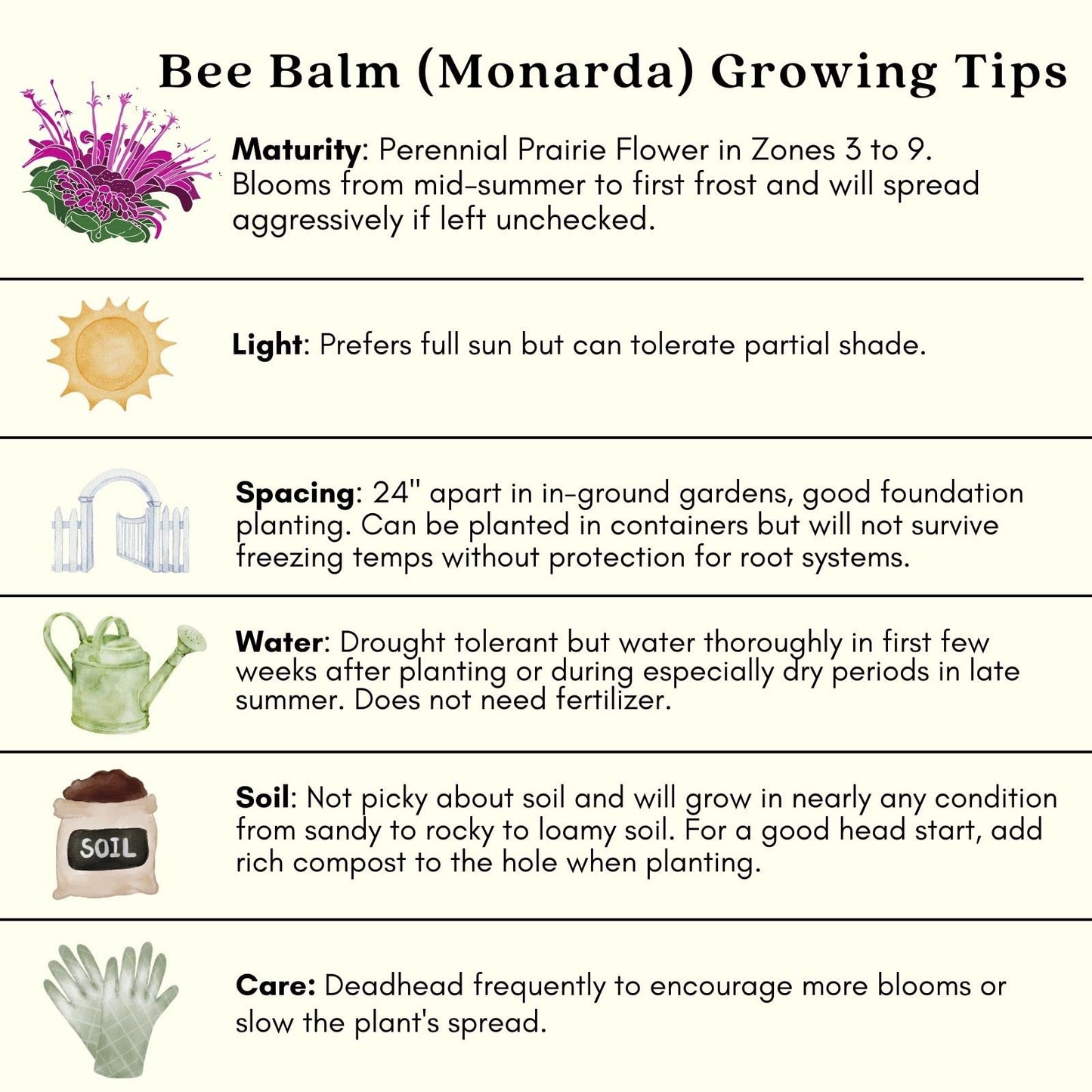 Bee Balm (Monarda) Growing Tips

Maturity: Perennial Prairie Flower in Zones 3 to 9. Blooms from mid-summer to first frost and will spread aggressively if left unchecked.

Light: Prefers full sun but can tolerate partial shade.

Spacing: 24" apart in in-ground gardens, good foundation planting. Can be planted in containers but will not survive freezing temps without protection for root systems.

Water: Drought tolerant but water thoroughly in first few weeks after planting or during especially dry periods in late summer. Does not need fertilizer.

SOIL

Soil: Not picky about soil and will grow in nearly any condition from sandy to rocky to loamy soil. For a good head start, add rich compost to the hole when planting.

Care: Deadhead frequently to encourage more blooms or slow the plant's spread.